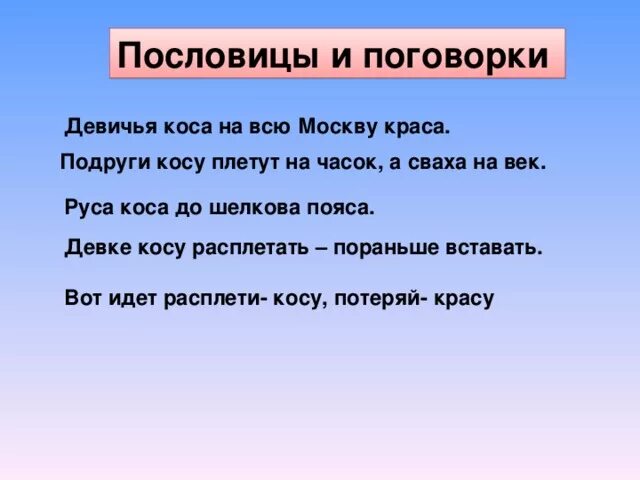 Пословицы и поговорки

Девичья коса на всю Москву краса.

Подруги косу плетут на часок, а сваха на век.

Руса коса до шелкова пояса.

Девке косу расплетать – пораньше вставать.

Вот идет расплети- косу, потеряй- красу